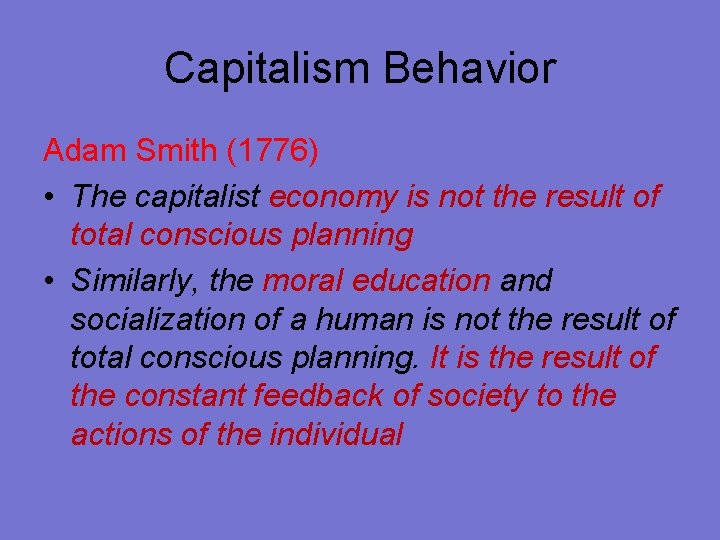 Capitalism Behavior

Adam Smith (1776)

• The capitalist economy is not the result of total conscious planning

• Similarly, the moral education and socialization of a human is not the result of total conscious planning. It is the result of the constant feedback of society to the actions of the individual